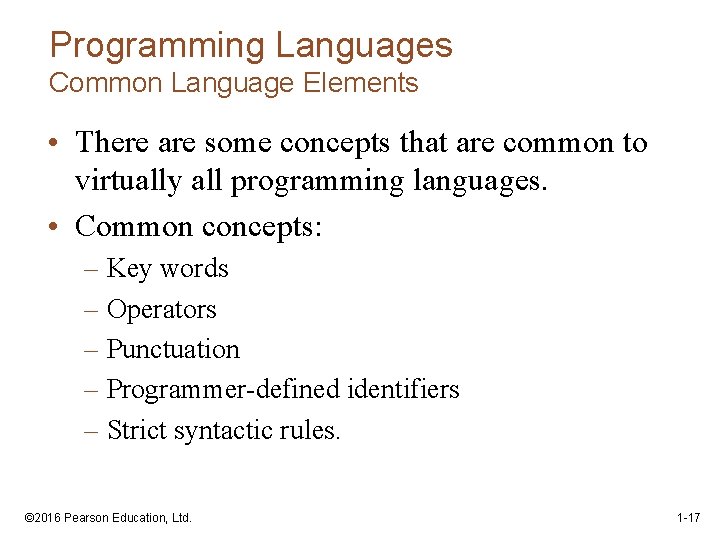 Programming Languages
Common Language Elements

• There are some concepts that are common to virtually all programming languages.
• Common concepts:
– Key words
– Operators
– Punctuation
– Programmer-defined identifiers
– Strict syntactic rules.

©2016 Pearson Education, Ltd.

1-17